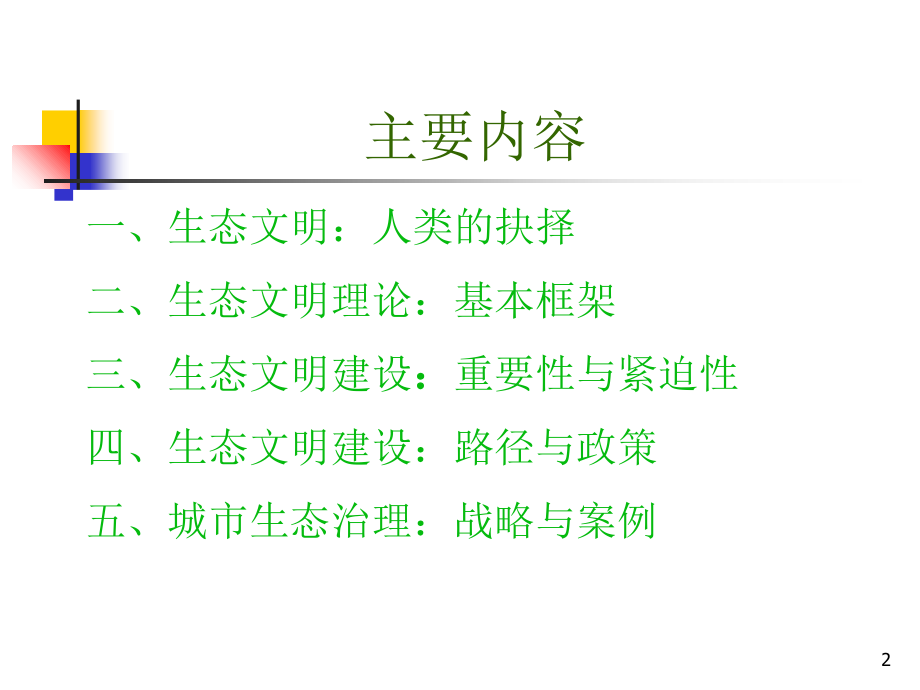 主要内容

一、生态文明：人类的抉择

二、生态文明理论：基本框架

三、生态文明建设：重要性与紧迫性

四、生态文明建设：路径与政策

五、城市生态治理：战略与案例

2